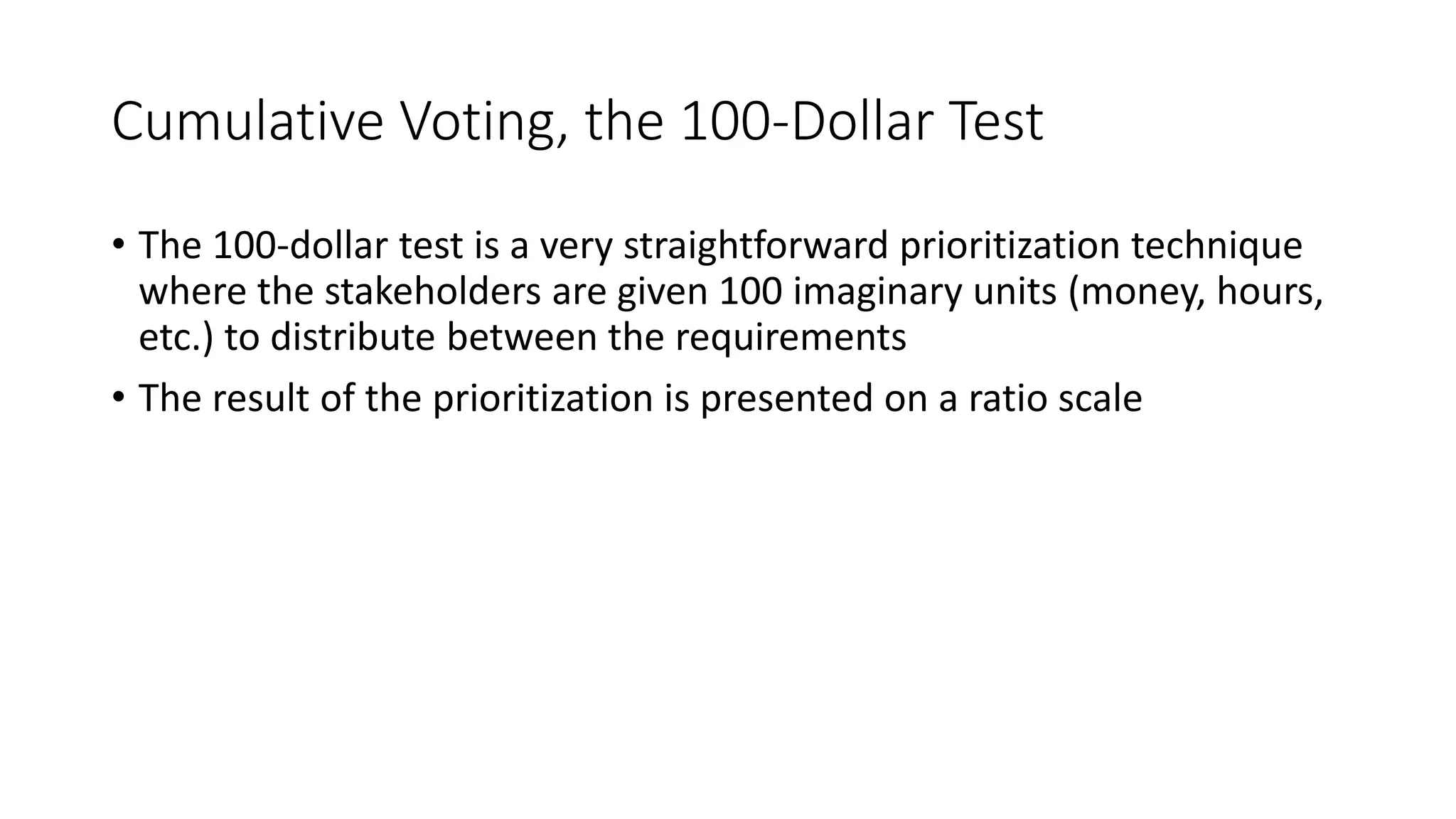 Cumulative Voting, the 100-Dollar Test

• The 100-dollar test is a very straightforward prioritization technique where the stakeholders are given 100 imaginary units (money, hours, etc.) to distribute between the requirements

• The result of the prioritization is presented on a ratio scale